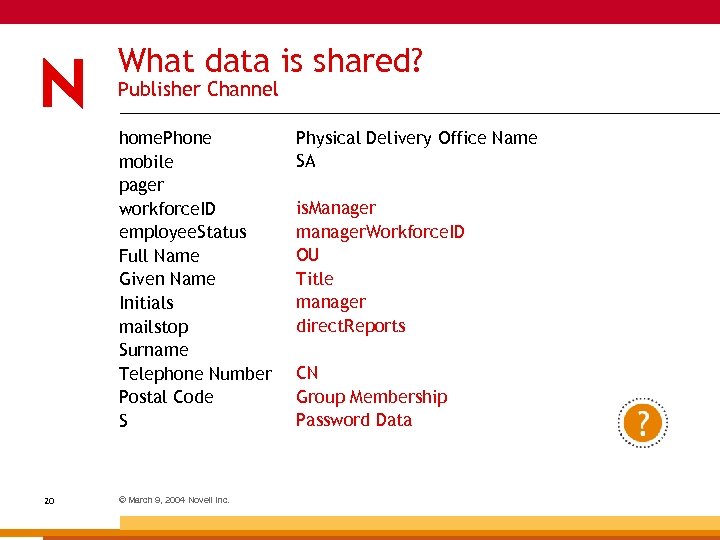 N

What data is shared?
Publisher Channel

homePhone
mobile
pager
workforceID
employeeStatus
Full Name
Given Name
Initials
mailstop
Surname
Telephone Number
Postal Code
S

Physical Delivery Office Name
SA

isManager
managerWorkforceID
OU
Title
manager
directReports

CN
Group Membership
Password Data

?

20

© March 9, 2004 Novell Inc.